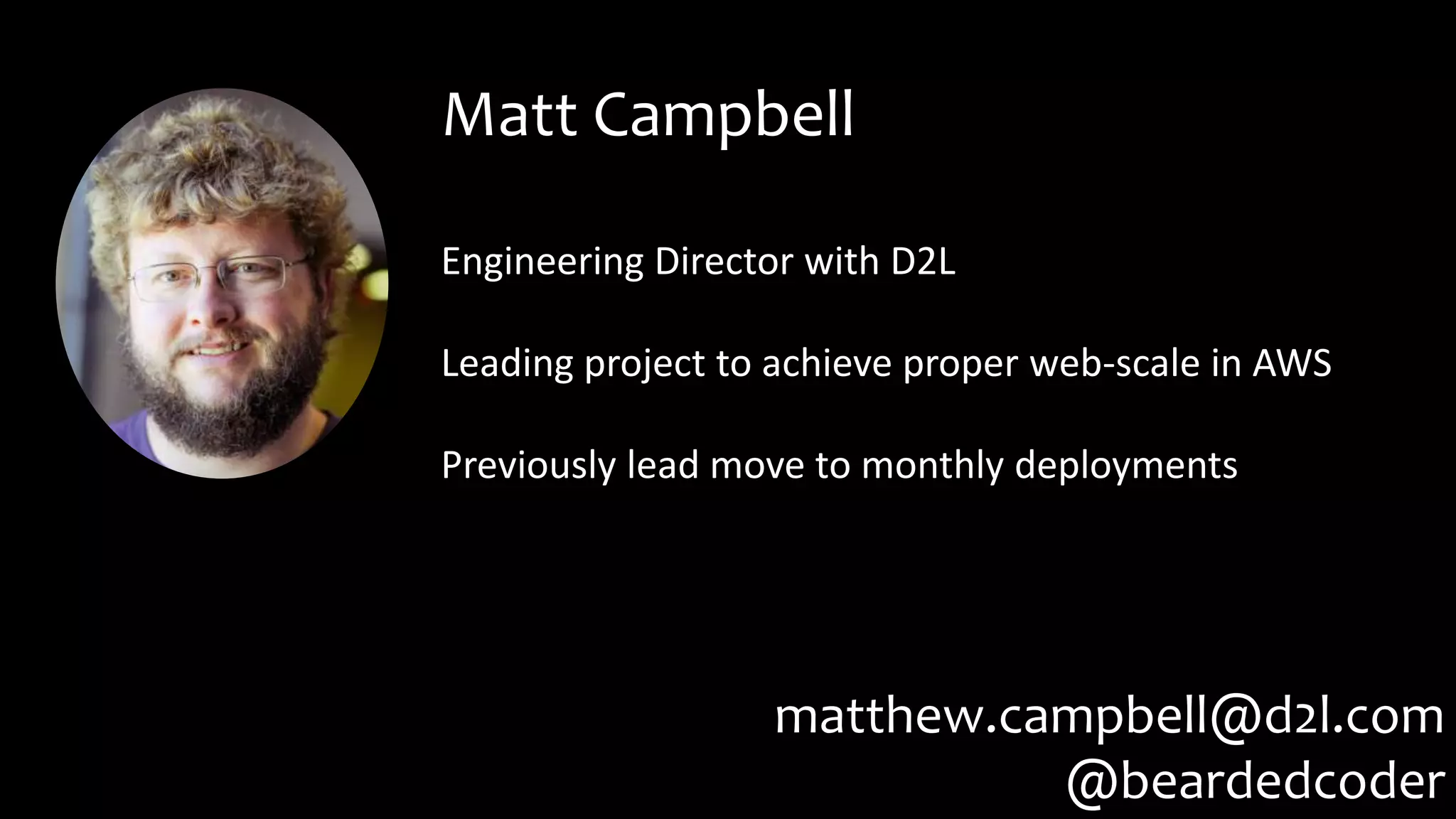 Matt Campbell

Engineering Director with D2L

Leading project to achieve proper web-scale in AWS

Previously lead move to monthly deployments

matthew.campbell@d2l.com
@beardedcoder